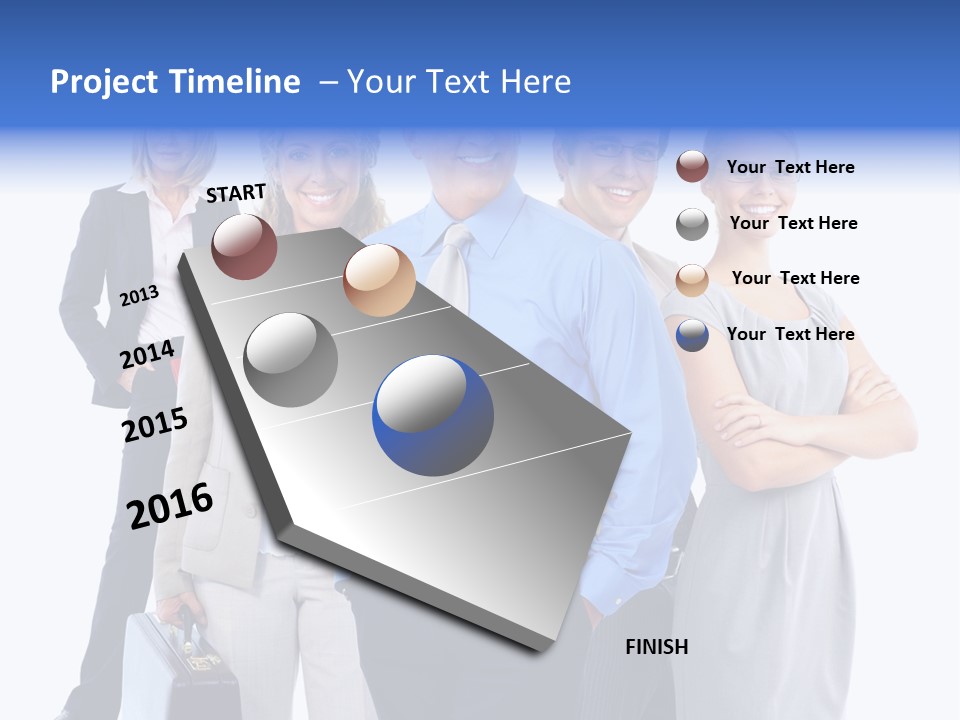 Project Timeline – Your Text Here

START

2013

2014

2015

2016

FINISH

Your Text Here

Your Text Here

Your Text Here

Your Text Here